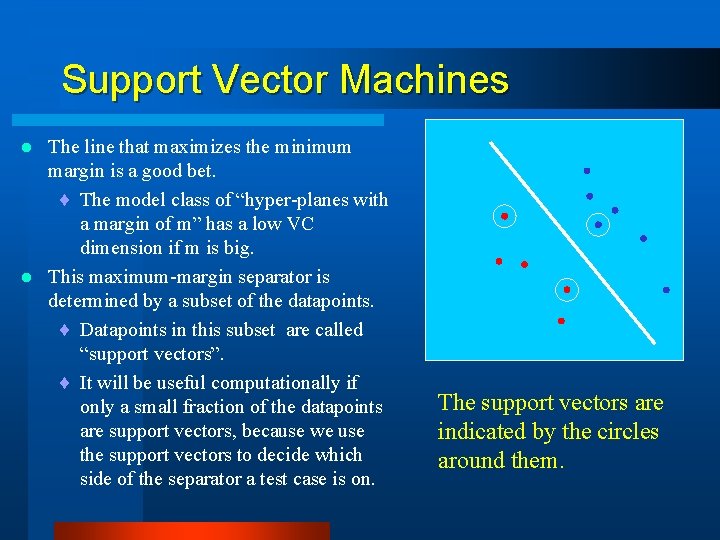 Support Vector Machines

- The line that maximizes the minimum margin is a good bet.
  - The model class of “hyper-planes with a margin of m” has a low VC dimension if m is big.
- This maximum-margin separator is determined by a subset of the datapoints.
  - Datapoints in this subset are called “support vectors”.
  - It will be useful computationally if only a small fraction of the datapoints are support vectors, because we use the support vectors to decide which side of the separator a test case is on.

The support vectors are indicated by the circles around them.